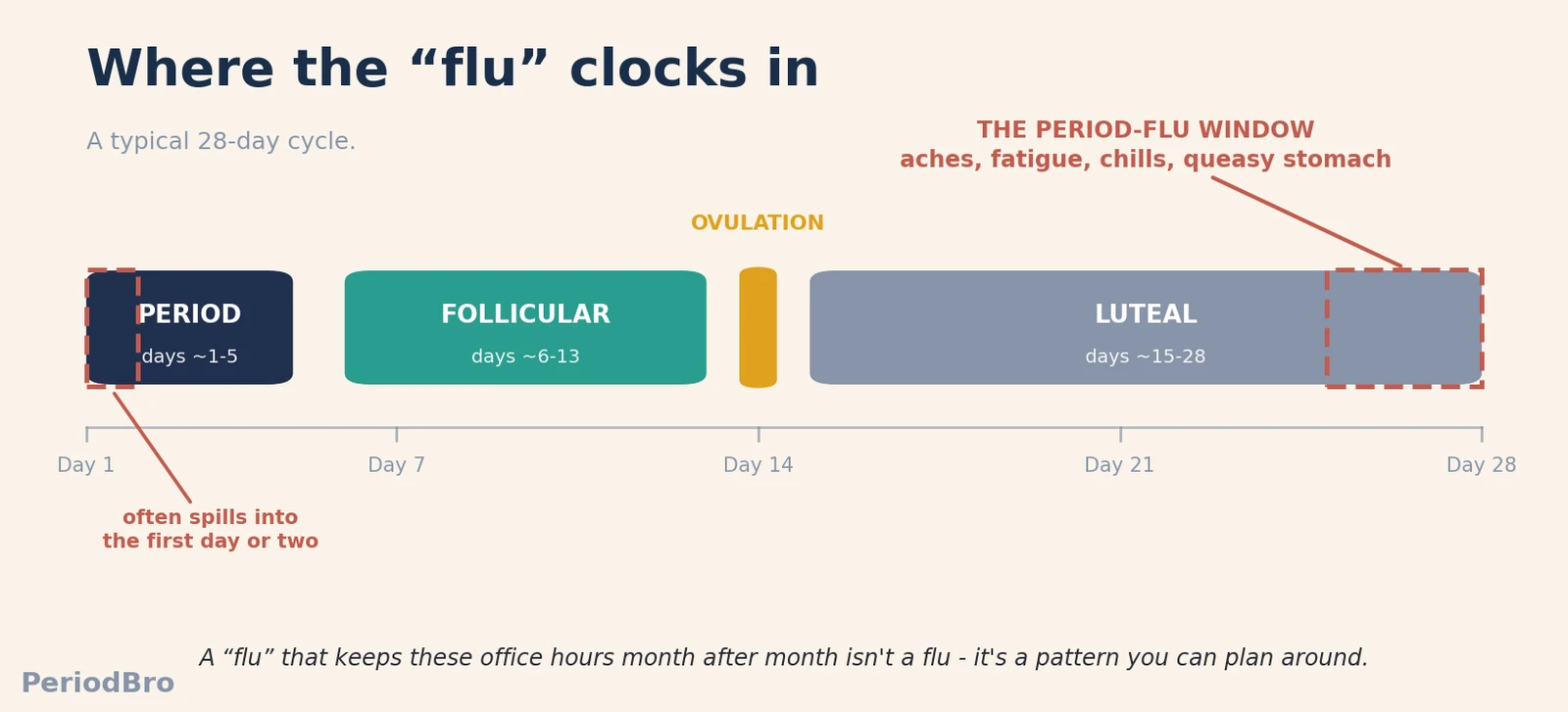 Where the “flu” clocks in

A typical 28-day cycle.

THE PERIOD-FLU WINDOW
aches, fatigue, chills, queasy stomach

OVULATION

PERIOD
days ~1-5

FOLLICULAR
days ~6-13

LUTEAL
days ~15-28

Day 1
Day 7
Day 14
Day 21
Day 28

often spills into the first day or two

A “flu” that keeps these office hours month after month isn't a flu - it's a pattern you can plan around.

PeriodBro